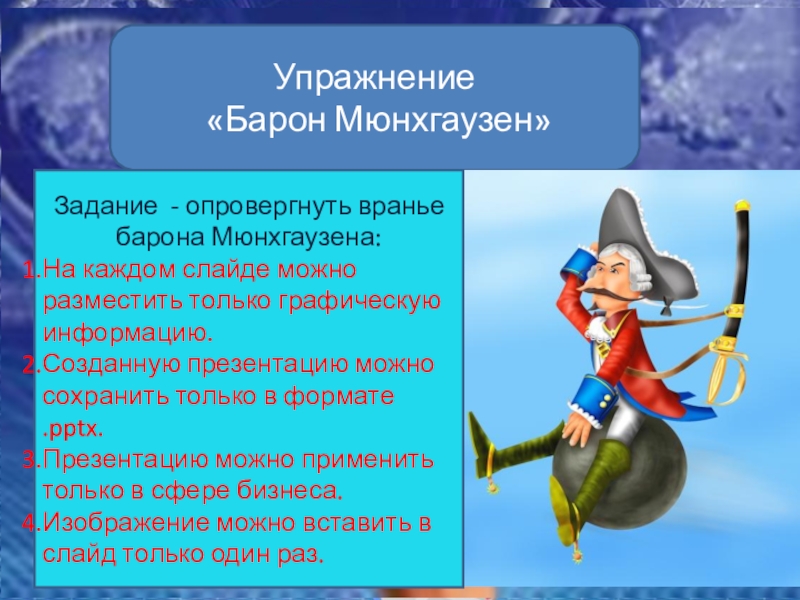 Упражнение
«Барон Мюнхгаузен»

Задание - опровергнуть вранье барона Мюнхгаузена:

1.На каждом слайде можно разместить только графическую информацию.
2.Созданную презентацию можно сохранить только в формате .pptx.
3.Презентацию можно применить только в сфере бизнеса.
4.Изображение можно вставить в слайд только один раз.